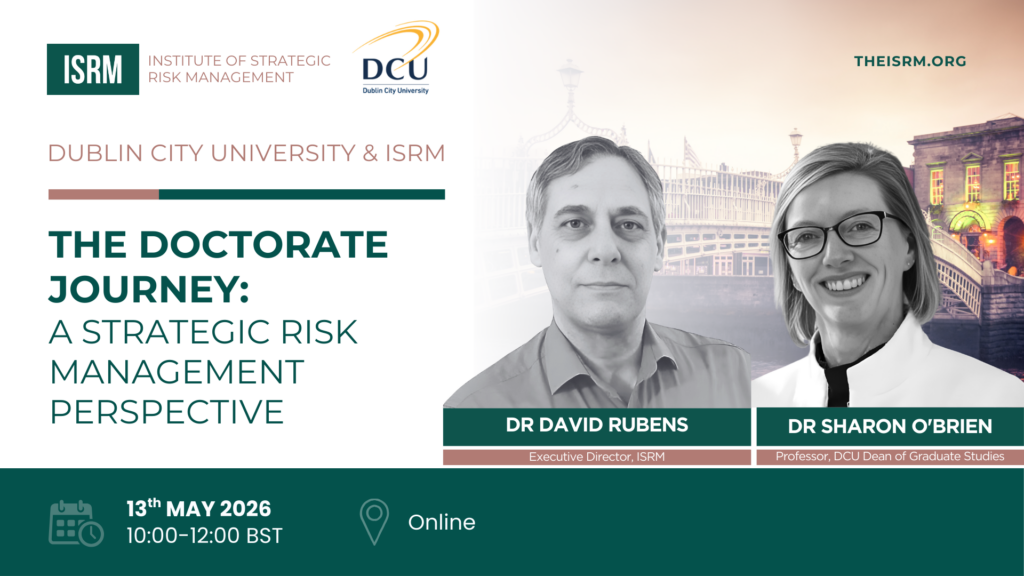 ISRM INSTITUTE OF STRATEGIC RISK MANAGEMENT

DCU
Dublin City University

THEISRM.ORG

DUBLIN CITY UNIVERSITY & ISRM

THE DOCTORATE JOURNEY: A STRATEGIC RISK MANAGEMENT PERSPECTIVE

DR DAVID RUBENS
Executive Director, ISRM

DR SHARON O'BRIEN
Professor, DCU Dean of Graduate Studies

13$^{th}$ MAY 2026
10:00-12:00 BST

Online